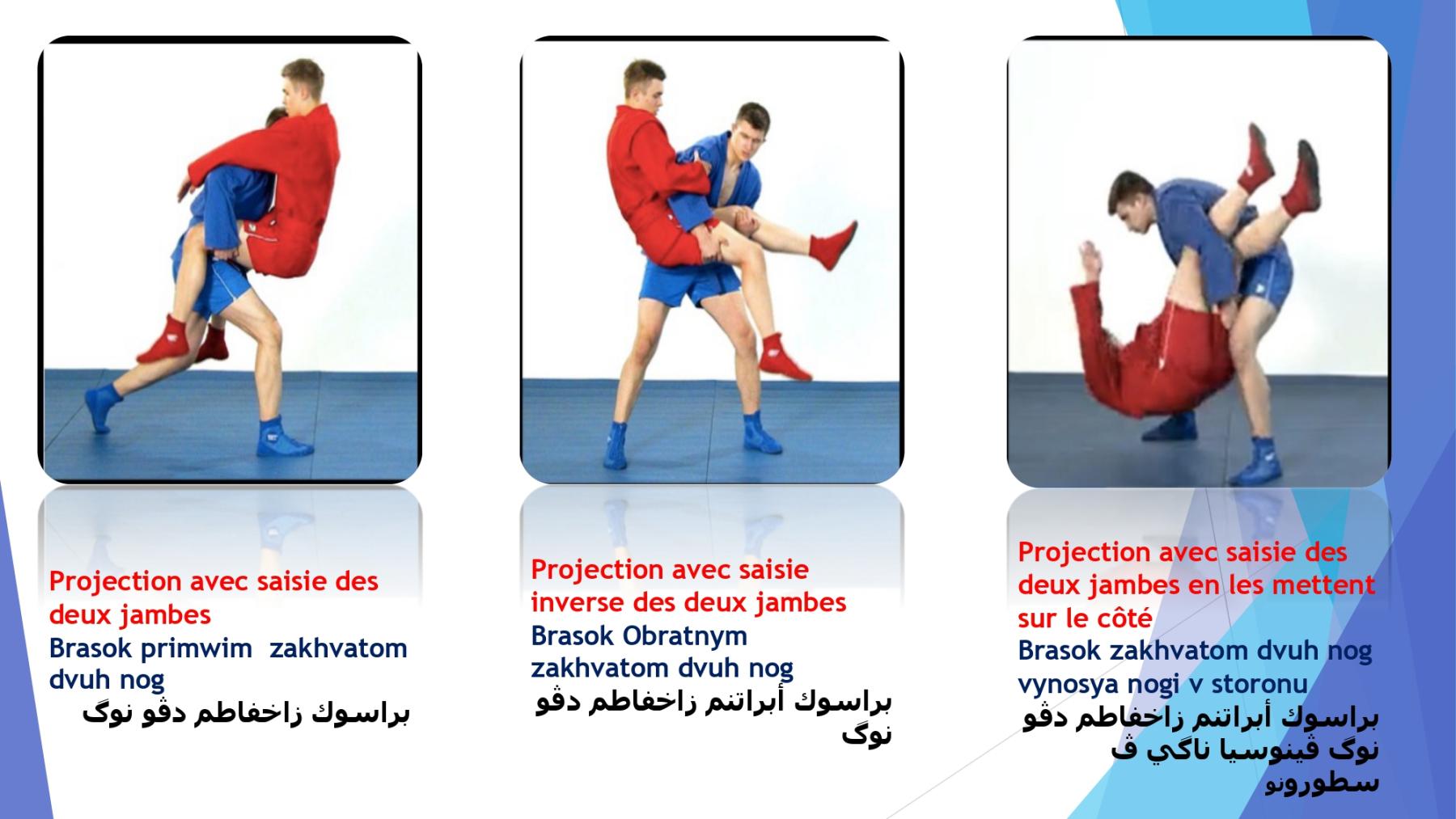 Projection avec saisie des deux jambes
Brasok primwim  zakhvatom dvuh nog
براسوك زاخفاطم دڤو نوگ

Projection avec saisie inverse des deux jambes
Brasok Obratnym zakhvatom dvuh nog
براسوك أبراتنم زاخفاطم دڤو نوگ

Projection avec saisie des deux jambes en les mettent sur le côté
Brasok zakhvatom dvuh nog vynosya nogi v storonu
براسوك أبراتنم زاخفاطم دڤو نوگ ڤينوسيا ناگي ڤ سطورونو